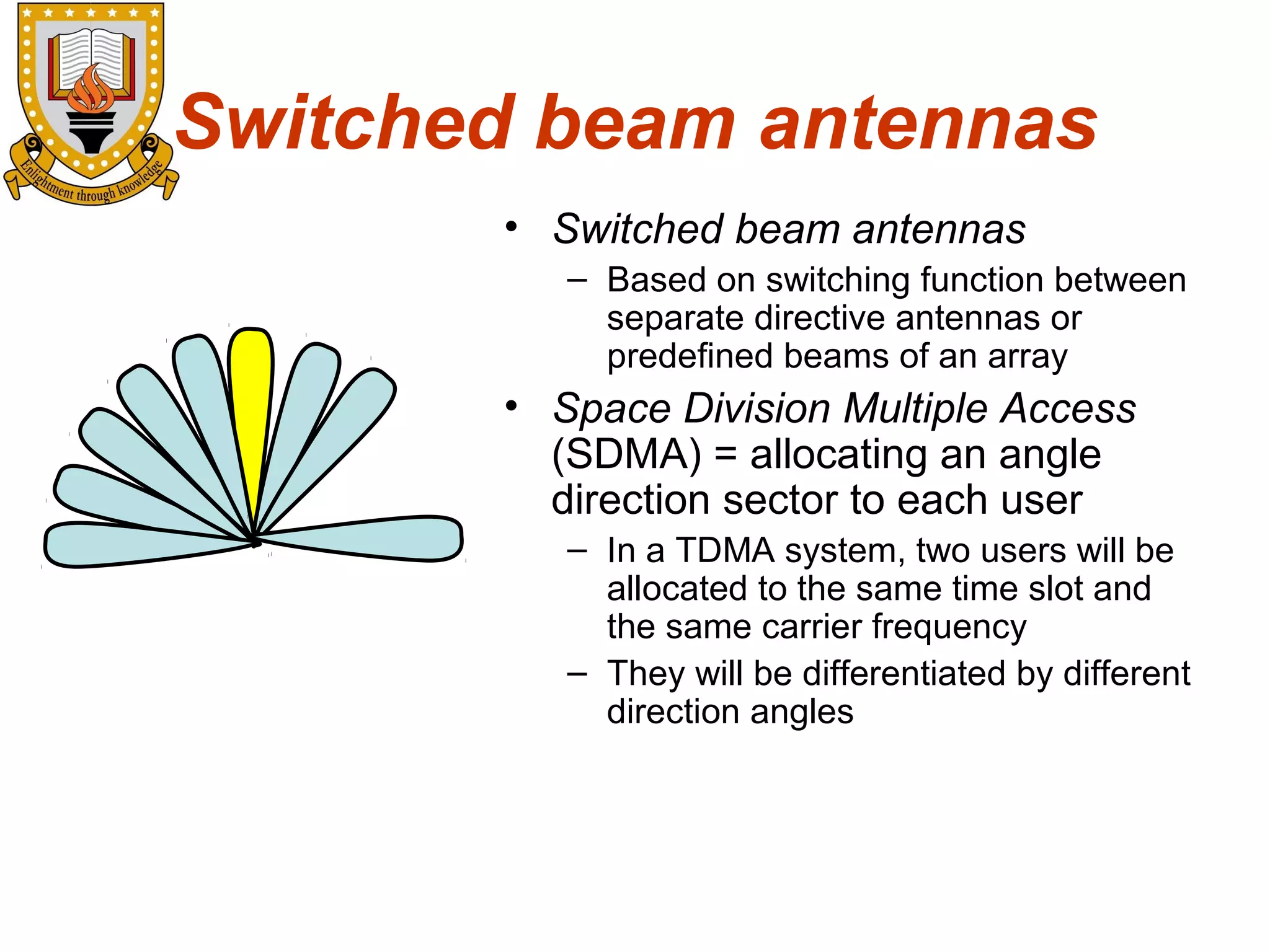 Enlightment through knowledge

Switched beam antennas

• Switched beam antennas
– Based on switching function between separate directive antennas or predefined beams of an array

• Space Division Multiple Access (SDMA) = allocating an angle direction sector to each user
– In a TDMA system, two users will be allocated to the same time slot and the same carrier frequency
– They will be differentiated by different direction angles